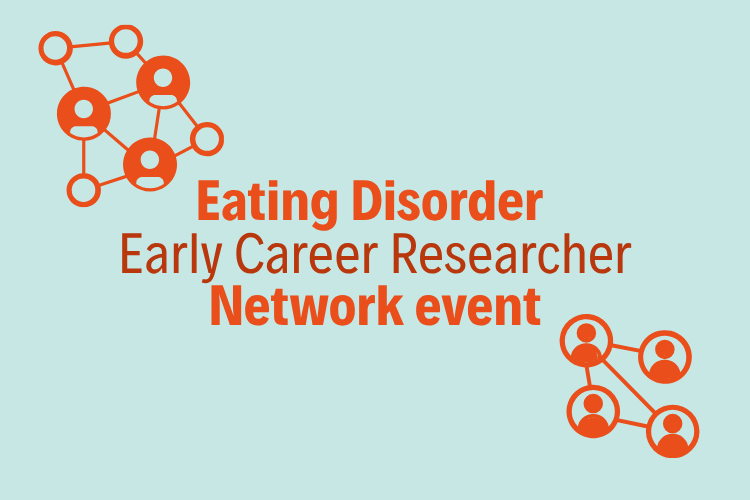 Eating Disorder
Early Career Researcher
Network event